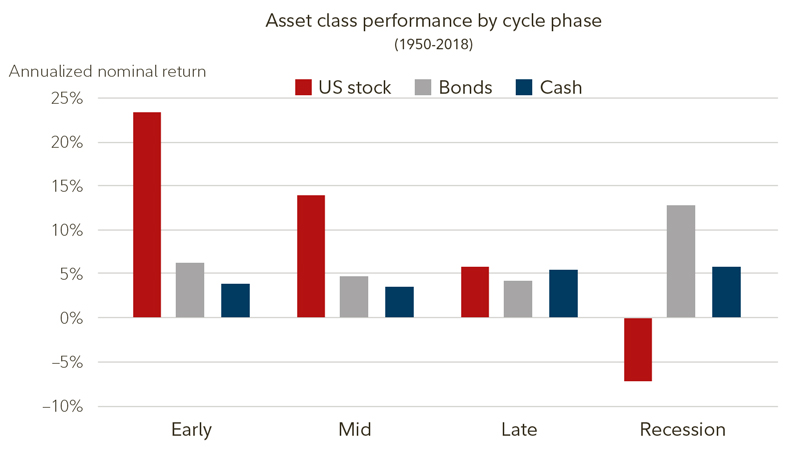 Asset class performance by cycle phase
(1950-2018)

Annualized nominal return

US stock Bonds Cash

25%
20%
15%
10%
5%
0%
−5%
−10%

Early Mid Late Recession